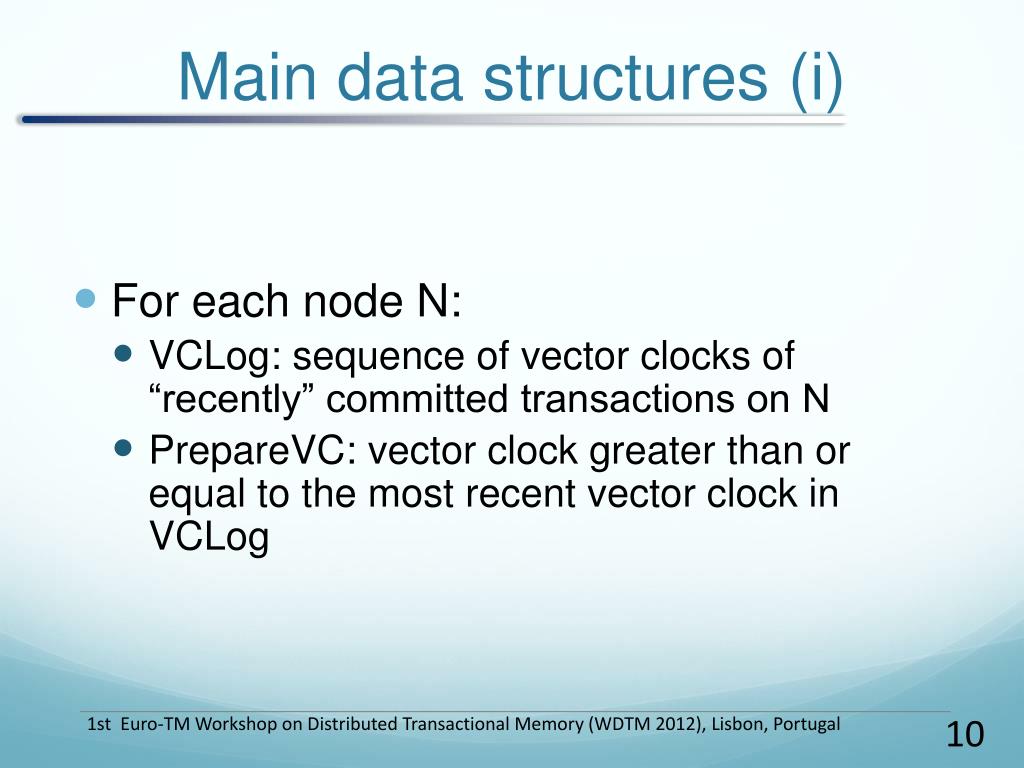 Main data structures (i)

For each node N:
VCLog: sequence of vector clocks of “recently” committed transactions on N
PrepareVC: vector clock greater than or equal to the most recent vector clock in VCLog

1st Euro-TM Workshop on Distributed Transactional Memory (WDTM 2012), Lisbon, Portugal

10